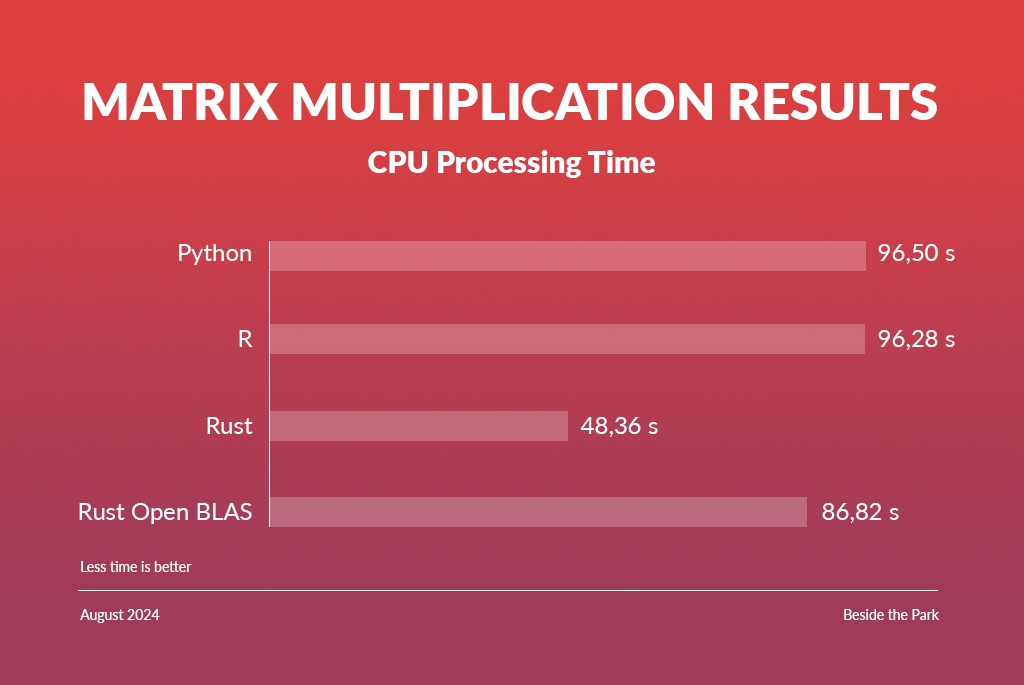 MATRIX MULTIPLICATION RESULTS

CPU Processing Time

Python 96,50 s

R 96,28 s

Rust 48,36 s

Rust Open BLAS 86,82 s

Less time is better

August 2024

Beside the Park